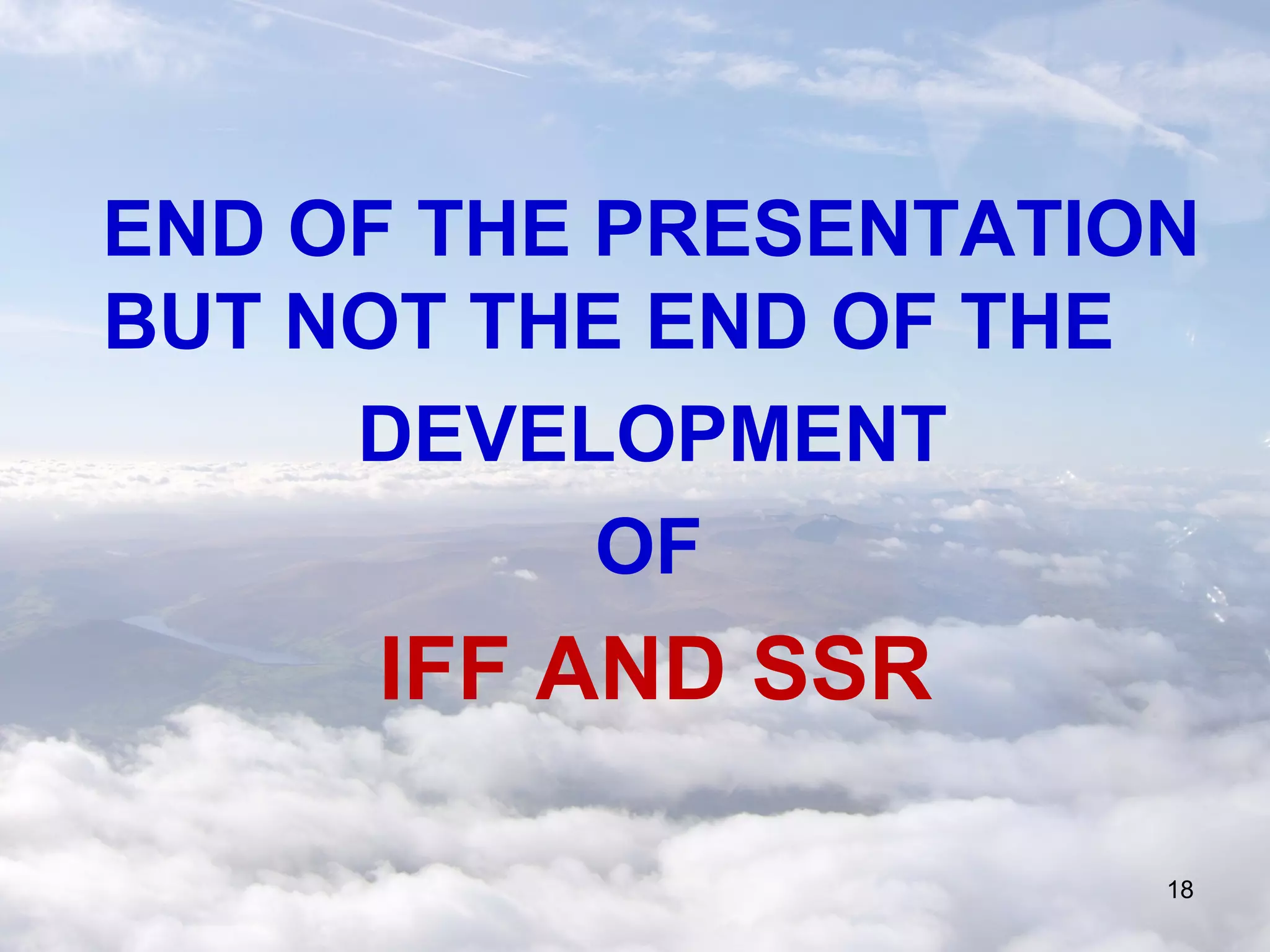 END OF THE PRESENTATION BUT NOT THE END OF THE

DEVELOPMENT

OF

IFF AND SSR

18